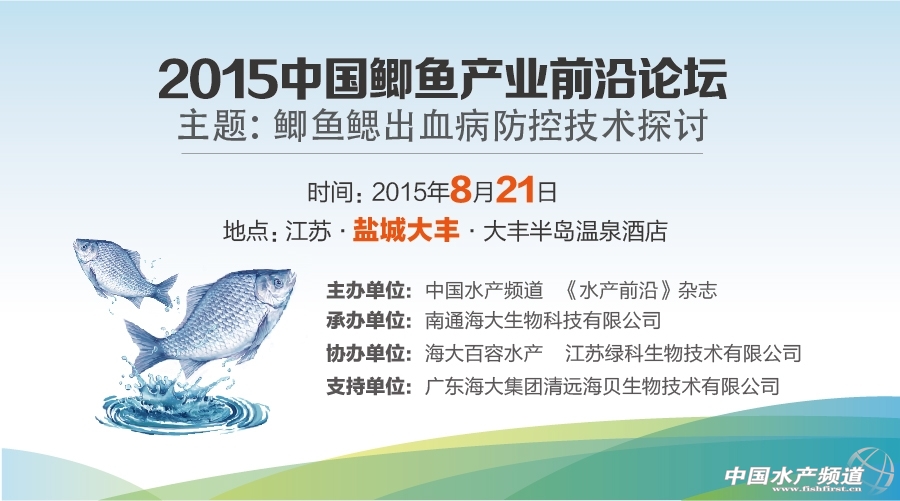 2015中国鲫鱼产业前沿论坛
主题：鲫鱼鳃出血病防控技术探讨

时间：2015年8月21日
地点：江苏 · 盐城大丰 · 大丰半岛温泉酒店

主办单位：中国水产频道 《水产前沿》杂志
承办单位：南通海大生物科技有限公司
协办单位：海大百容水产 江苏绿科生物技术有限公司
支持单位：广东海大集团清远海贝生物技术有限公司

中国水产频道
www.fishfirst.cn